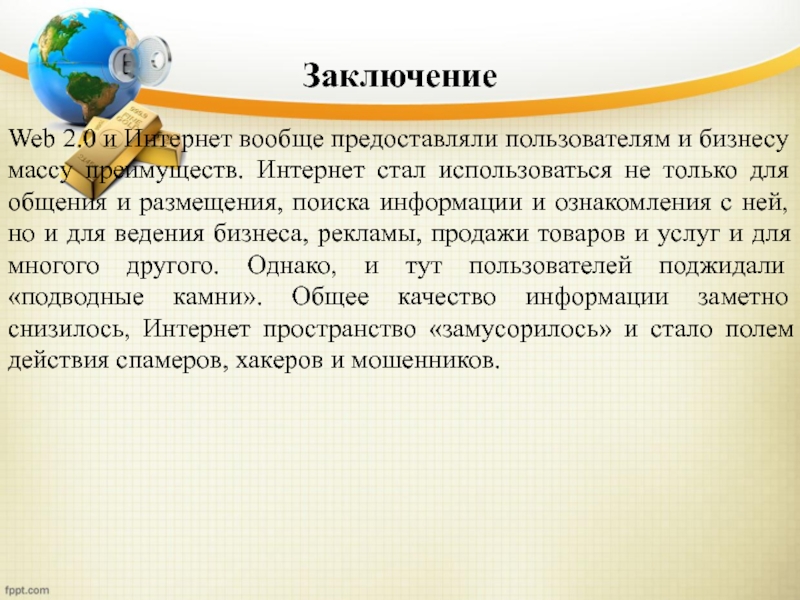 Заключение

Web 2.0 и Интернет вообще предоставляли пользователям и бизнесу массу преимуществ. Интернет стал использоваться не только для общения и размещения, поиска информации и ознакомления с ней, но и для ведения бизнеса, рекламы, продажи товаров и услуг и для многого другого. Однако, и тут пользователей поджидали «подводные камни». Общее качество информации заметно снизилось, Интернет пространство «замусорилось» и стало полем действия спамеров, хакеров и мошенников.

fppt.com